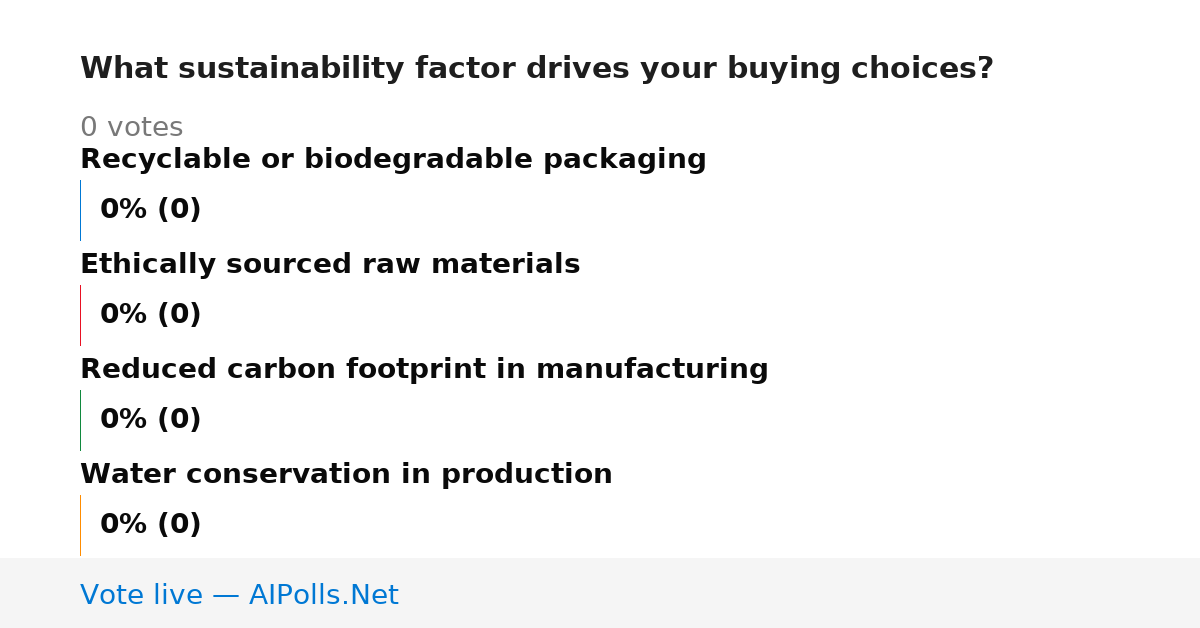 What sustainability factor drives your buying choices?

0 votes

Recyclable or biodegradable packaging

0% (0)

Ethically sourced raw materials

0% (0)

Reduced carbon footprint in manufacturing

0% (0)

Water conservation in production

0% (0)

Vote live — AIPolls.Net